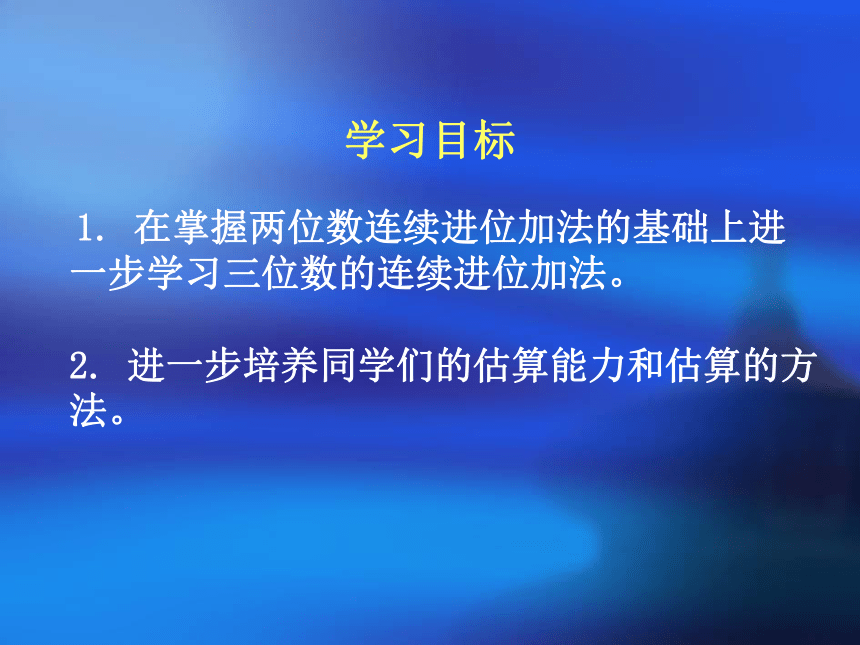 学习目标

1. 在掌握两位数连续进位加法的基础上进一步学习三位数的连续进位加法。

2. 进一步培养同学们的估算能力和估算的方法。